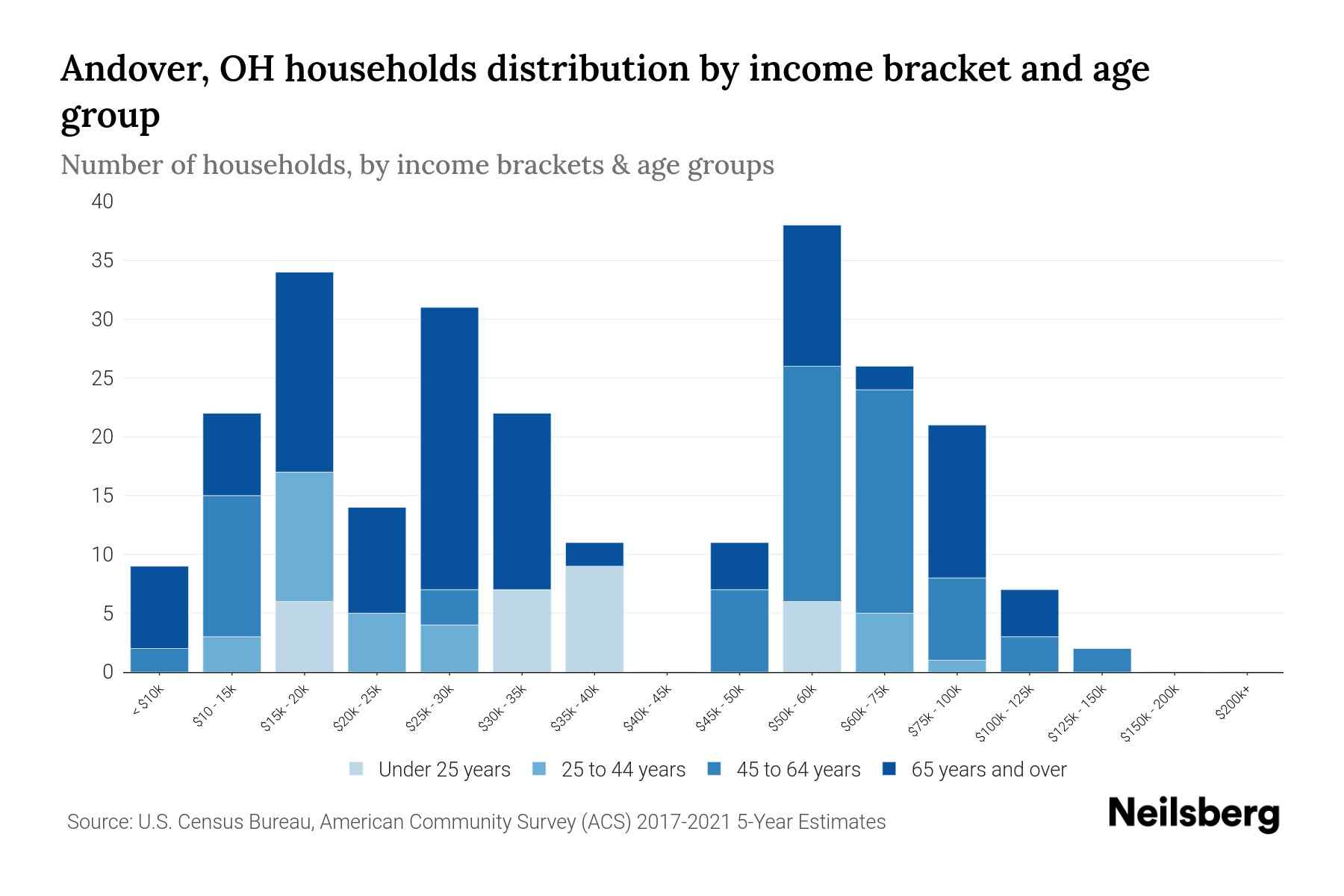 Andover, OH households distribution by income bracket and age group

Number of households, by income brackets & age groups

40
35
30
25
20
15
10
5
0

< $10k
$10 - 15k
$15k - 20k
$20k - 25k
$25k - 30k
$30k - 35k
$35k - 40k
$40k - 45k
$45k - 50k
$50k - 60k
$60k - 75k
$75k - 100k
$100k - 125k
$125k - 150k
$150k - 200k
$200k+

Under 25 years
25 to 44 years
45 to 64 years
65 years and over

Source: U.S. Census Bureau, American Community Survey (ACS) 2017-2021 5-Year Estimates

Neilsberg